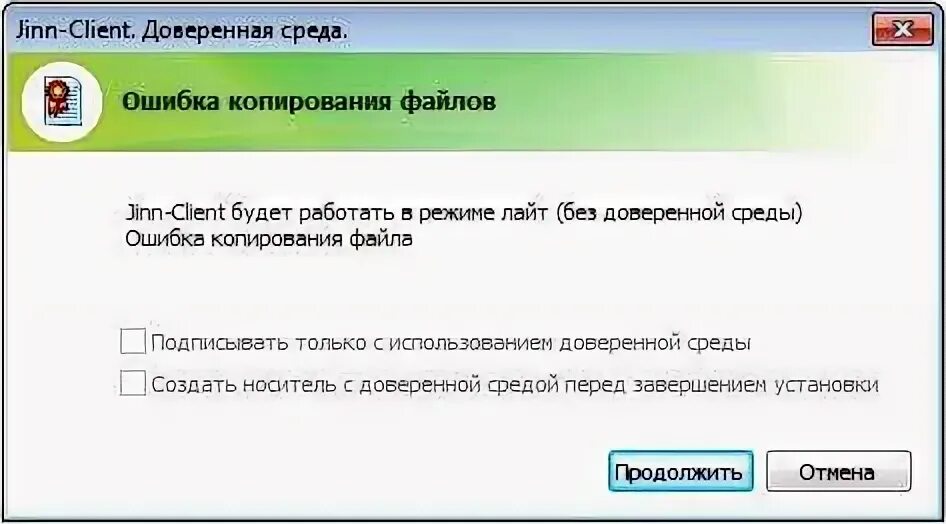 Jinn-Client. Доверенная среда.

Ошибка копирования файлов

Jinn-Client будет работать в режиме лайт (без доверенной среды)
Ошибка копирования файла

Подписывать только с использованием доверенной среды

Создать носитель с доверенной средой перед завершением установки

Продолжить

Отмена